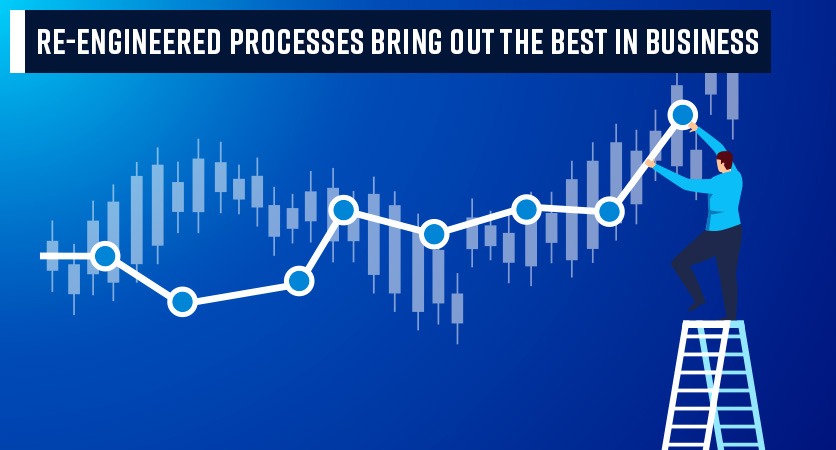 RE-ENGINEERED PROCESSES BRING OUT THE BEST IN BUSINESS